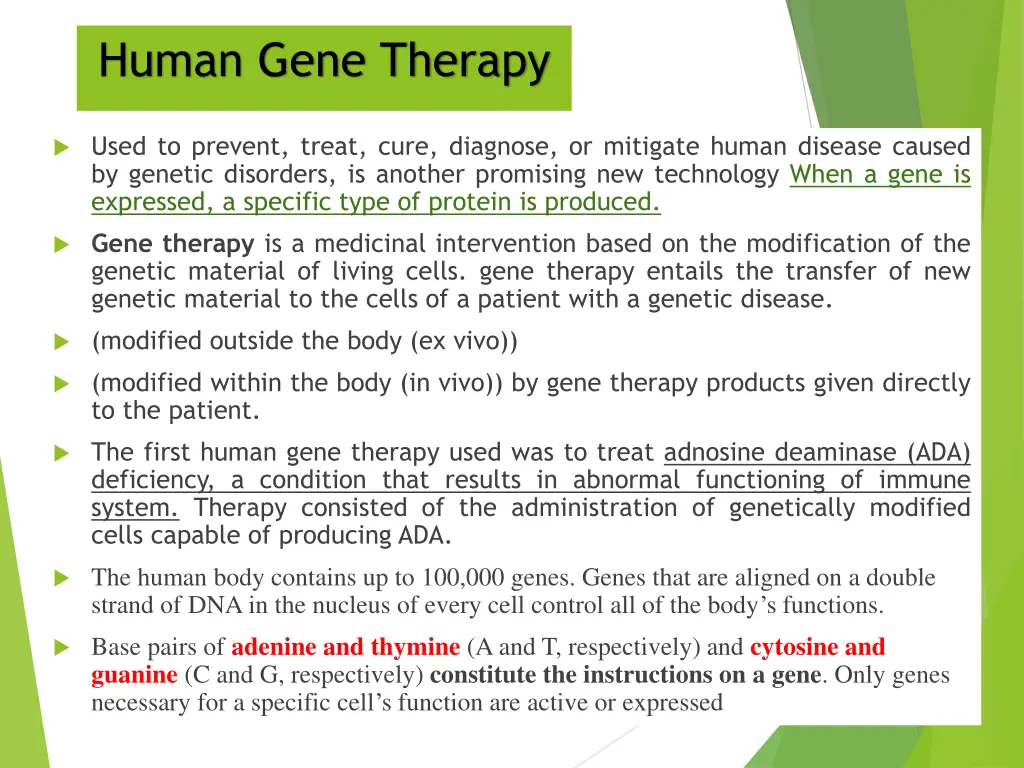 Human Gene Therapy

Used to prevent, treat, cure, diagnose, or mitigate human disease caused by genetic disorders, is another promising new technology When a gene is expressed, a specific type of protein is produced.

Gene therapy is a medicinal intervention based on the modification of the genetic material of living cells. gene therapy entails the transfer of new genetic material to the cells of a patient with a genetic disease.

(modified outside the body (ex vivo))

(modified within the body (in vivo)) by gene therapy products given directly to the patient.

The first human gene therapy used was to treat adnosine deaminase (ADA) deficiency, a condition that results in abnormal functioning of immune system. Therapy consisted of the administration of genetically modified cells capable of producing ADA.

The human body contains up to 100,000 genes. Genes that are aligned on a double strand of DNA in the nucleus of every cell control all of the body's functions.

Base pairs of adenine and thymine (A and T, respectively) and cytosine and guanine (C and G, respectively) constitute the instructions on a gene. Only genes necessary for a specific cell's function are active or expressed